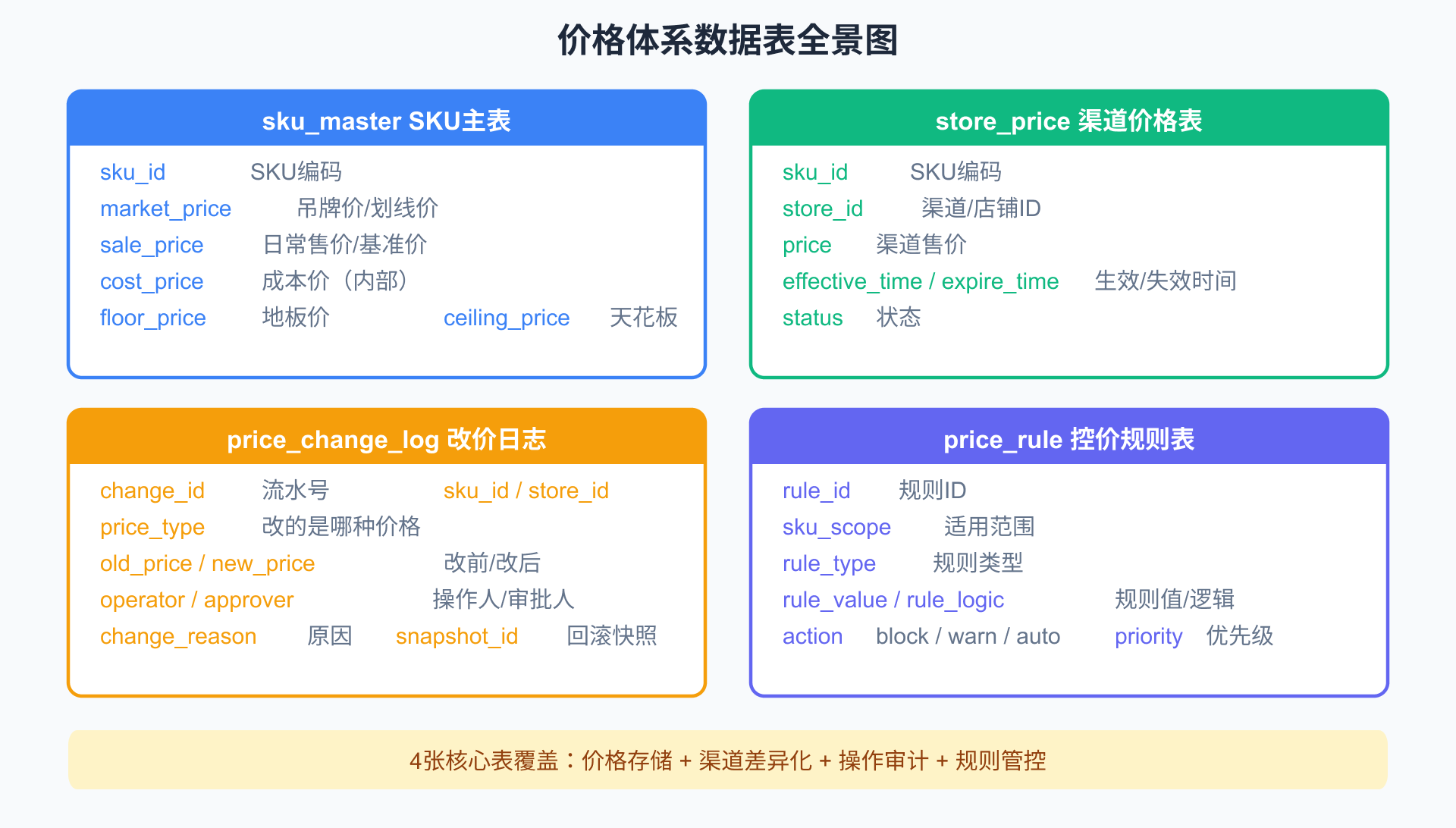 价格体系数据表全景图

sku_master SKU主表

sku_id SKU编码
market_price 吊牌价/划线价
sale_price 日常售价/基准价
cost_price 成本价（内部）
floor_price 地板价 ceiling_price 天花板

store_price 渠道价格表

sku_id SKU编码
store_id 渠道/店铺ID
price 渠道售价
effective_time / expire_time 生效/失效时间
status 状态

price_change_log 改价日志

change_id 流水号 sku_id / store_id
price_type 改的是哪种价格
old_price / new_price 改前/改后
operator / approver 操作人/审批人
change_reason 原因 snapshot_id 回滚快照

price_rule 控价规则表

rule_id 规则ID
sku_scope 适用范围
rule_type 规则类型
rule_value / rule_logic 规则值/逻辑
action block / warn / auto priority 优先级

4张核心表覆盖：价格存储 + 渠道差异化 + 操作审计 + 规则管控